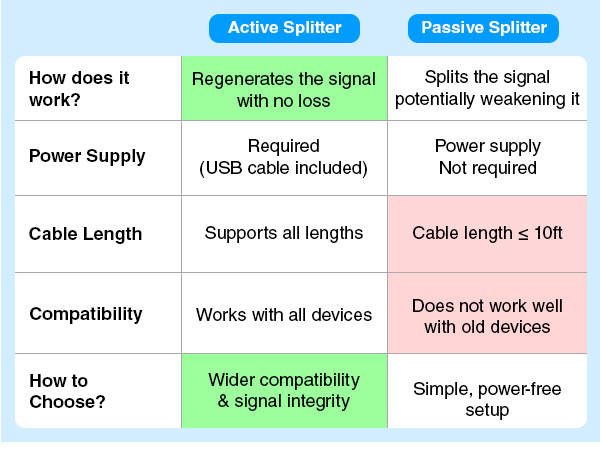 |  | Active Splitter | Passive Splitter |
|---|---|---|
| How does it work? | Regenerates the signal with no loss | Splits the signal potentially weakening it |
| Power Supply | Required (USB cable included) | Power supply Not required |
| Cable Length | Supports all lengths | Cable length ≤ 10ft |
| Compatibility | Works with all devices | Does not work well with old devices |
| How to Choose? | Wider compatibility & signal integrity | Simple, power-free setup |